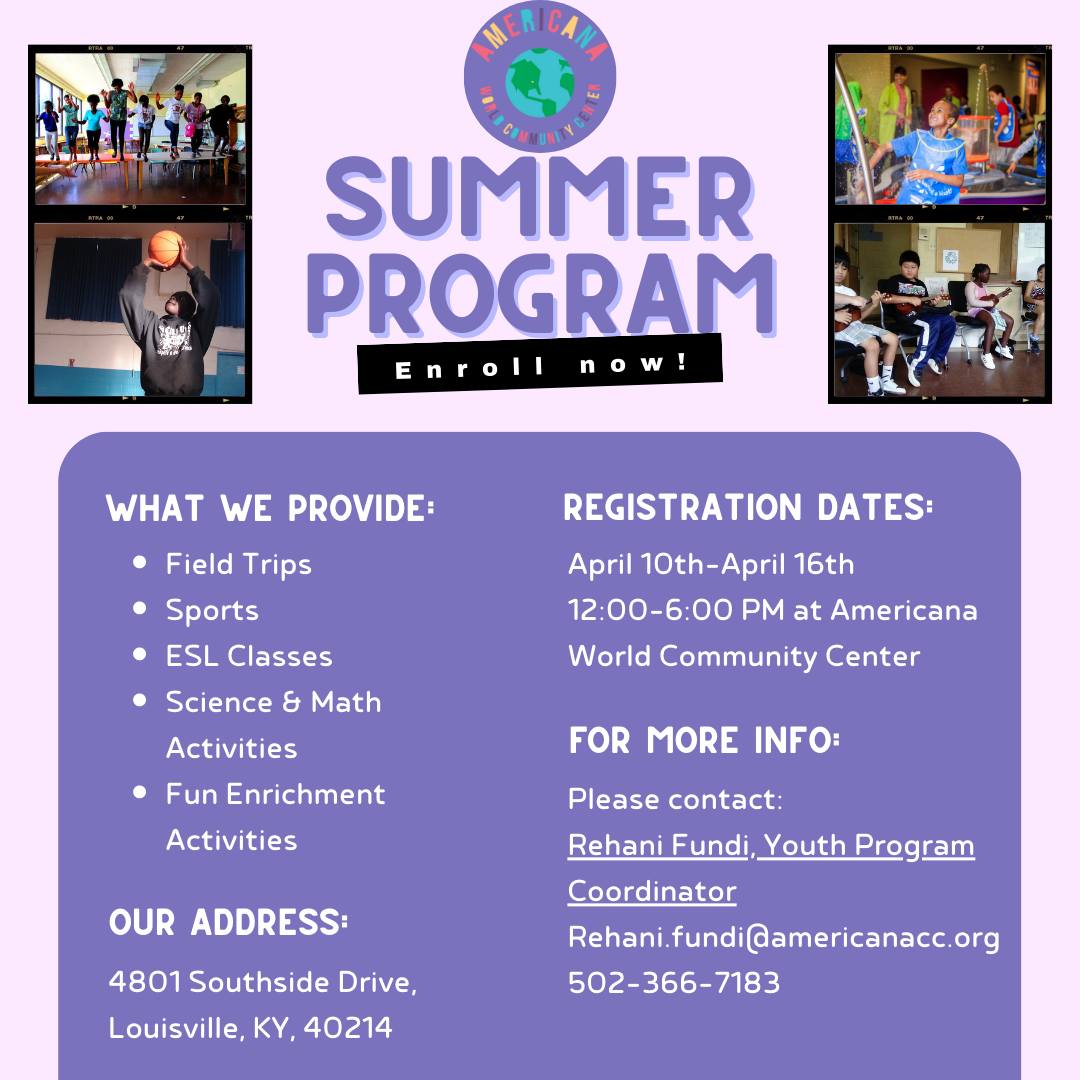 AMERICANA
WORLD COMMUNITY CENTER

SUMMER PROGRAM

Enroll now!

WHAT WE PROVIDE:
- Field Trips
- Sports
- ESL Classes
- Science & Math Activities
- Fun Enrichment Activities

OUR ADDRESS:
4801 Southside Drive, Louisville, KY, 40214

REGISTRATION DATES:
April 10th-April 16th
12:00-6:00 PM at Americana World Community Center

FOR MORE INFO:
Please contact:
Rehani Fundi, Youth Program Coordinator
Rehani.fundi@americanacc.org
502-366-7183